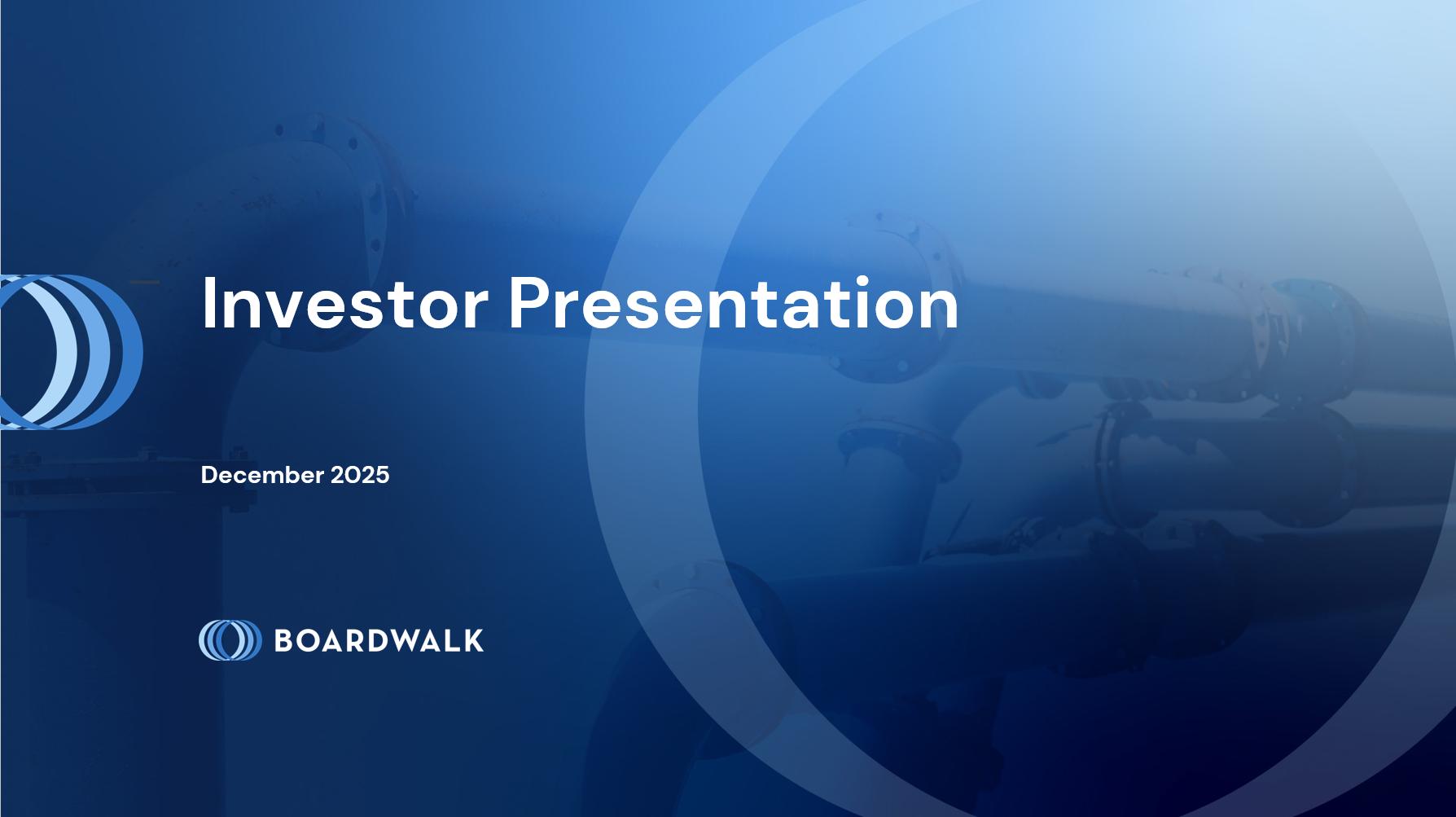 Investor Presentation

December 2025

BOARDWALK